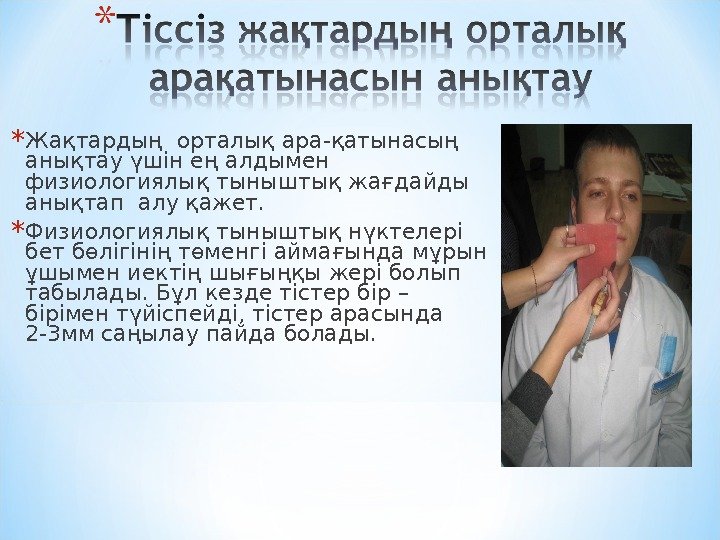 *Тіссіз жақтардың орталық арақатынасын анықтау

*Жақтардың орталық ара-қатынасың анықтау үшін ең алдымен физиологиялық тыныштық жағдайды анықтап алу қажет.

*Физиологиялық тыныштық нүктелері бет бөлігінің төменгі аймағында мұрын ұшымен иектің шығыңқы жері болып табылады. Бұл кезде тістер бір – бірімен түйіспейді, тістер арасында 2-3мм саңылау пайда болады.